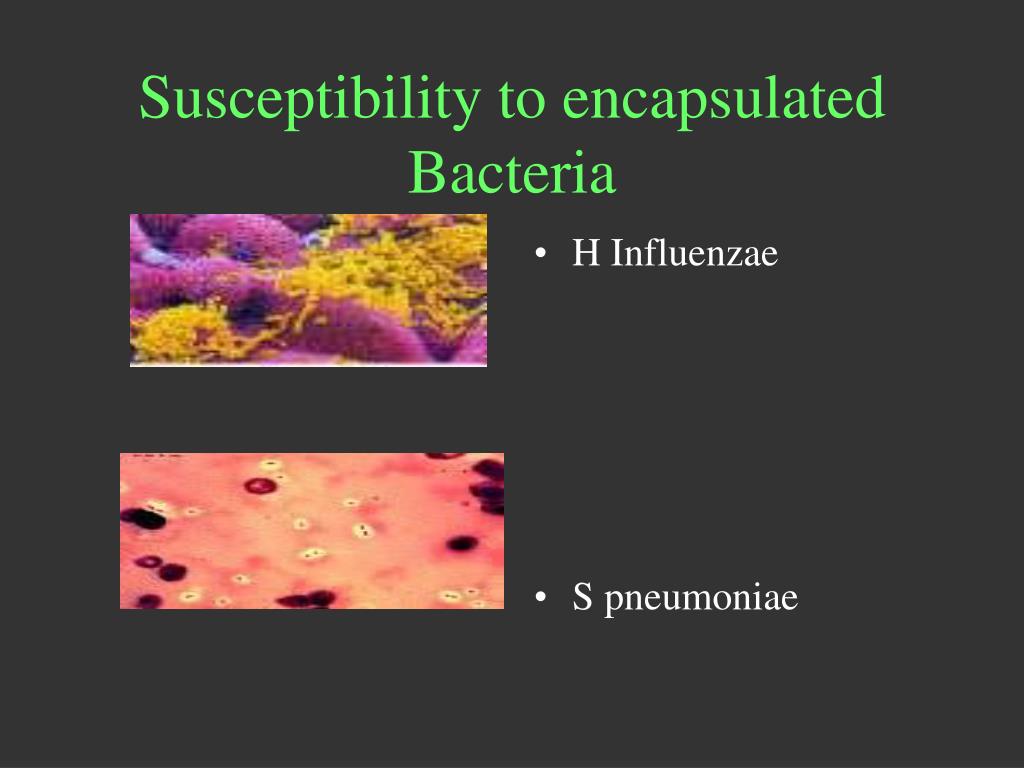 Susceptibility to encapsulated Bacteria

• H Influenzae

• S pneumoniae